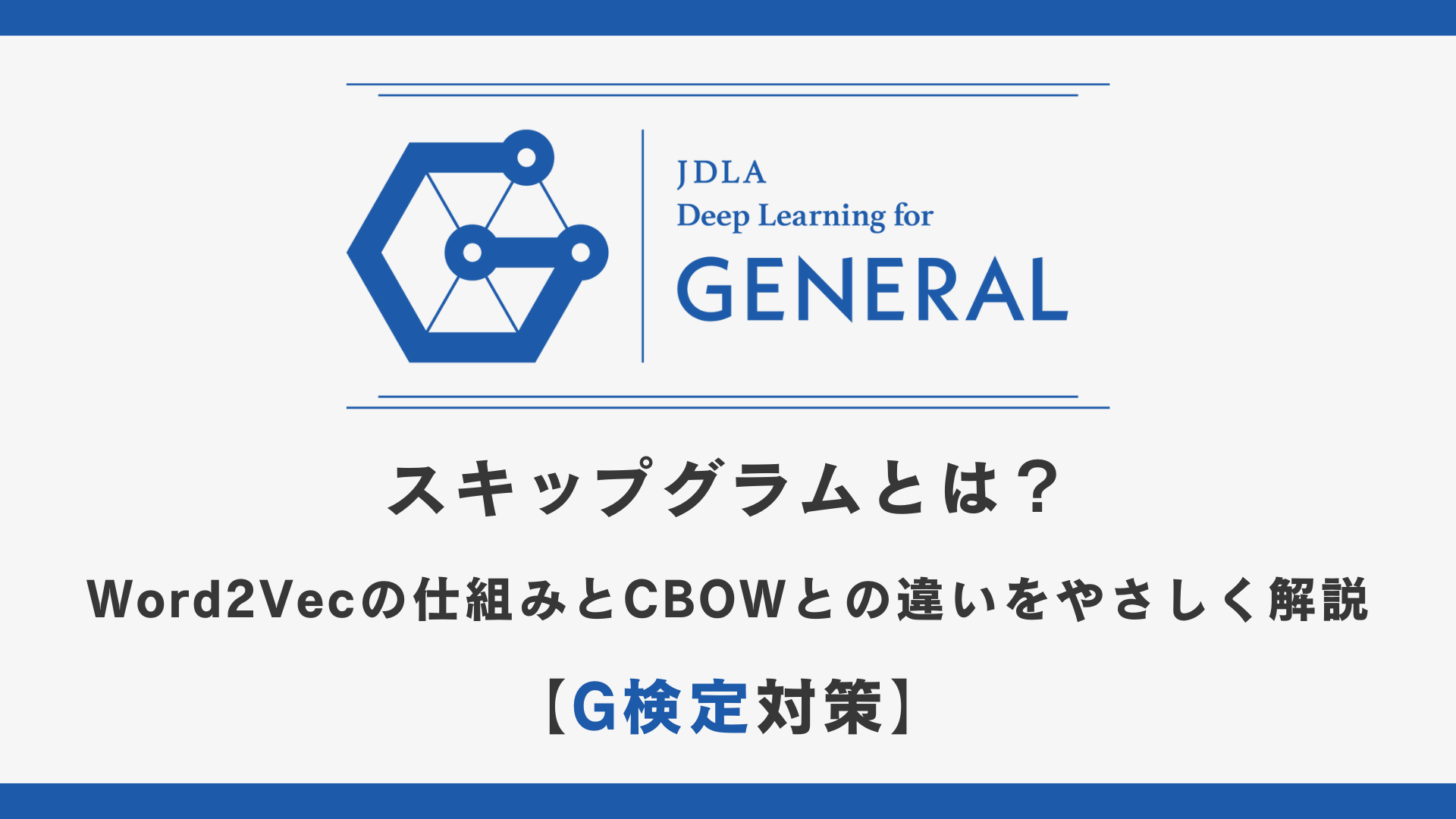 JDLA
Deep Learning for
GENERAL

スキップグラムとは？

Word2Vecの仕組みとCBOWとの違いをやさしく解説

【G検定対策】